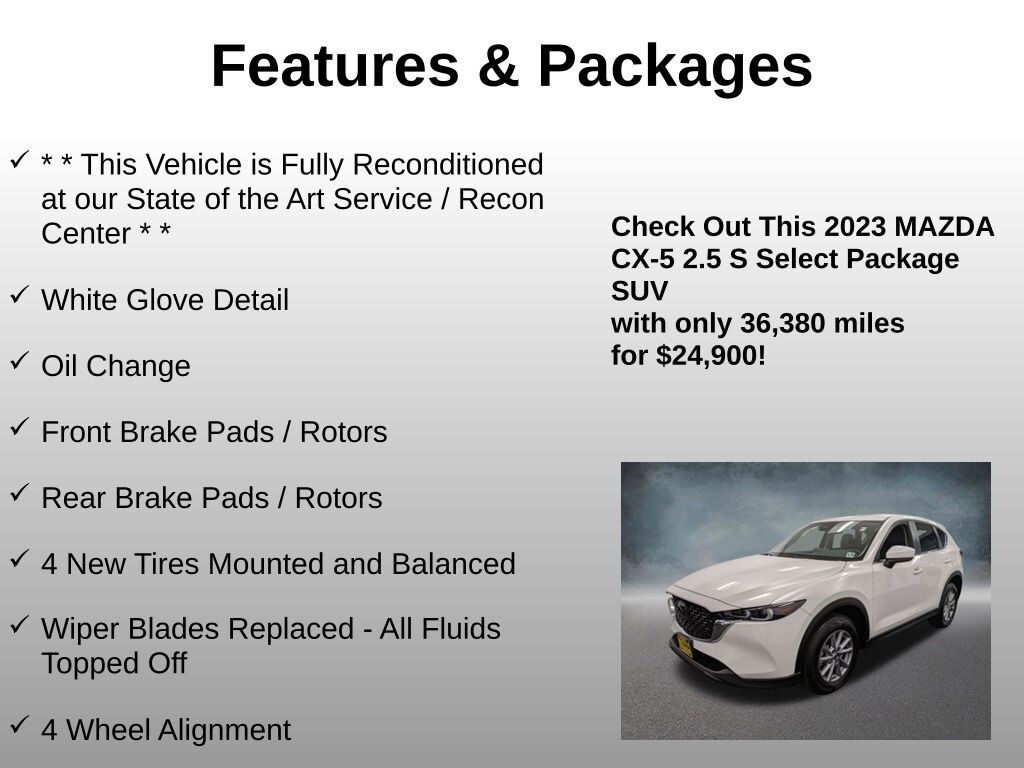 Features & Packages

✓ * * This Vehicle is Fully Reconditioned at our State of the Art Service / Recon Center * *

✓ White Glove Detail

✓ Oil Change

✓ Front Brake Pads / Rotors

✓ Rear Brake Pads / Rotors

✓ 4 New Tires Mounted and Balanced

✓ Wiper Blades Replaced - All Fluids Topped Off

✓ 4 Wheel Alignment

Check Out This 2023 MAZDA CX-5 2.5 S Select Package SUV
with only 36,380 miles
for $24,900!